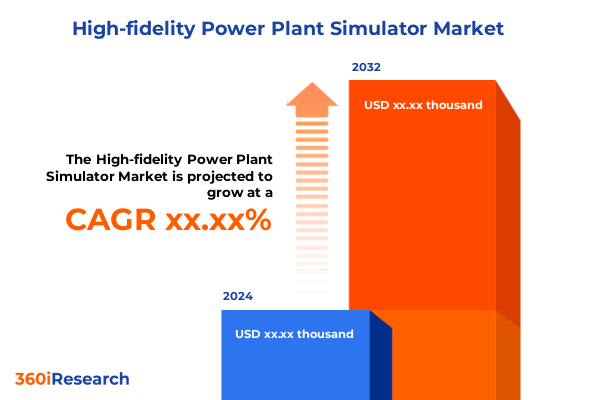 High-fidelity Power Plant Simulator Market

2032

USD xx.xx thousand

The High-fidelity Power Plant Simulator Market is projected to grow at a

CAGR xx.xx%

2024

USD xx.xx thousand

360iResearch